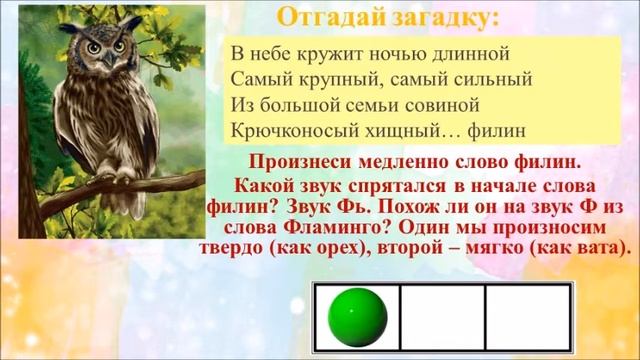 Отгадай загадку:

В небе кружит ночью длинной
Самый крупный, самый сильный
Из большой семьи совиной
Крючконосый хищный… филин

Произнеси медленно слово филин.
Какой звук спрятался в начале слова филин? Звук Фь. Похож ли он на звук Ф из слова Фламинго? Один мы произносим твердо (как орех), второй – мягко (как вата).